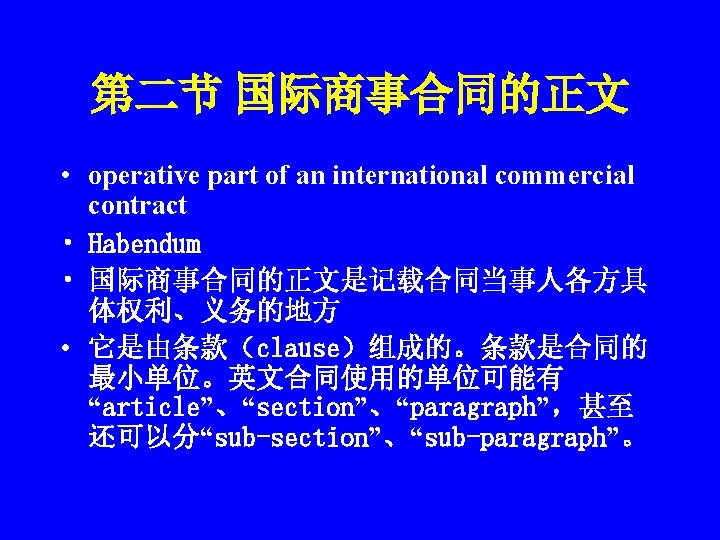 第二节 国际商事合同的正文

• operative part of an international commercial contract
• Habendum
• 国际商事合同的正文是记载合同当事人各方具体权利、义务的地方
• 它是由条款（clause）组成的。条款是合同的最小单位。英文合同使用的单位可能有“article”、“section”、“paragraph”，甚至还可以分“sub-section”、“sub-paragraph”。